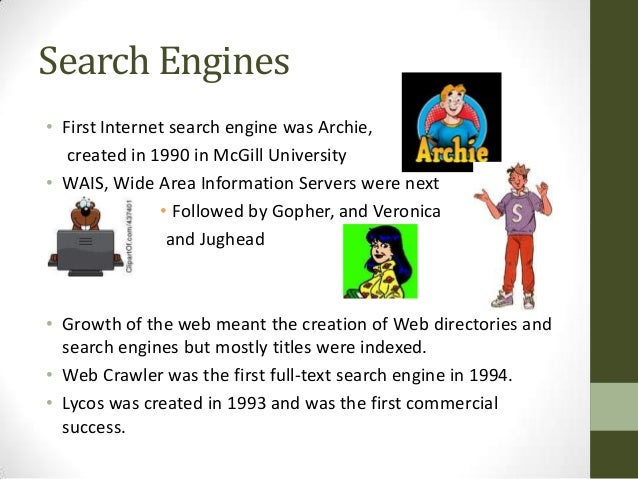 Search Engines

• First Internet search engine was Archie, created in 1990 in McGill University

Archie

• WAIS, Wide Area Information Servers were next

• Followed by Gopher, and Veronica and Jughead

ClipartOf.com/437401

S

• Growth of the web meant the creation of Web directories and search engines but mostly titles were indexed.
• Web Crawler was the first full-text search engine in 1994.
• Lycos was created in 1993 and was the first commercial success.